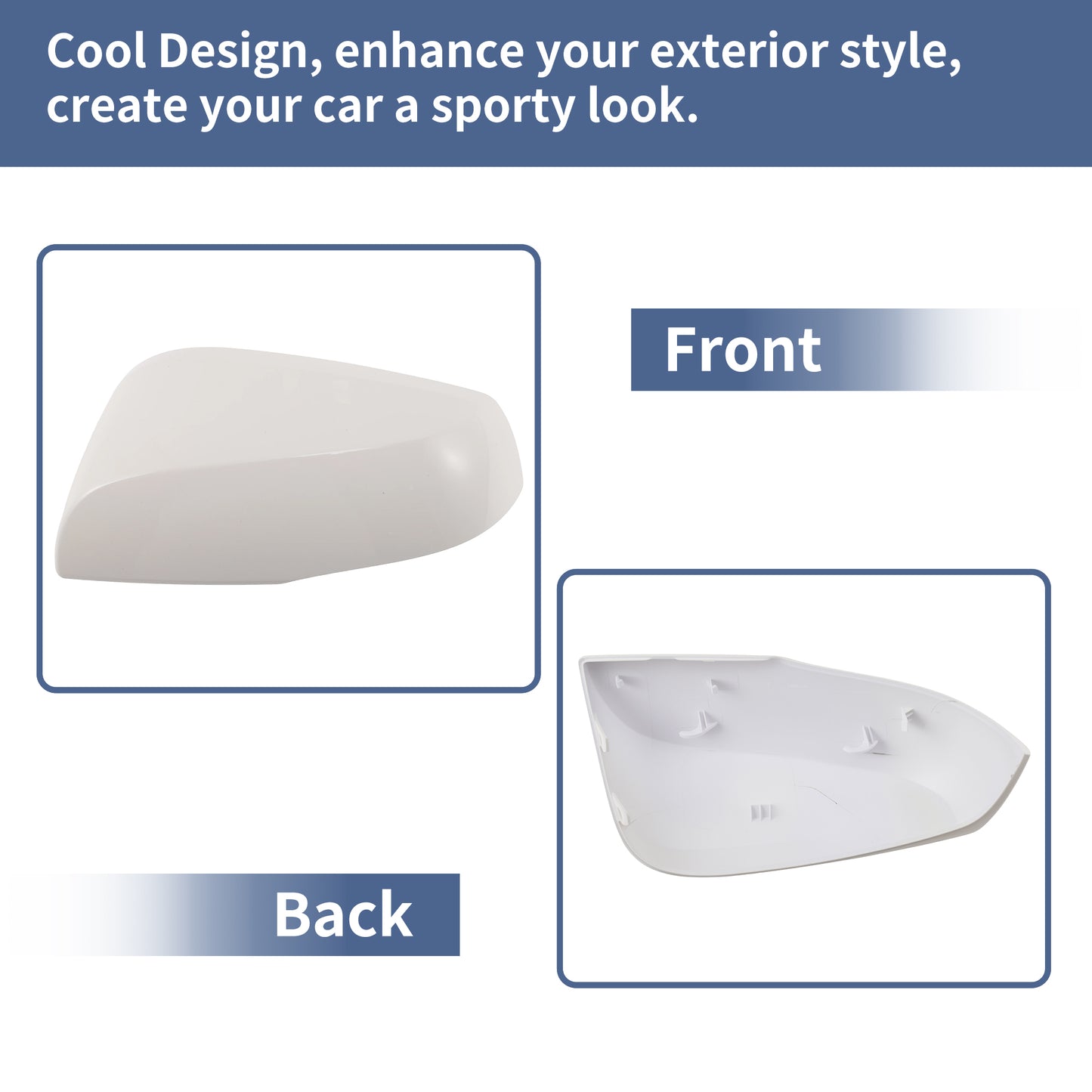 Cool Design, enhance your exterior style, create your car a sporty look.

Front

Back